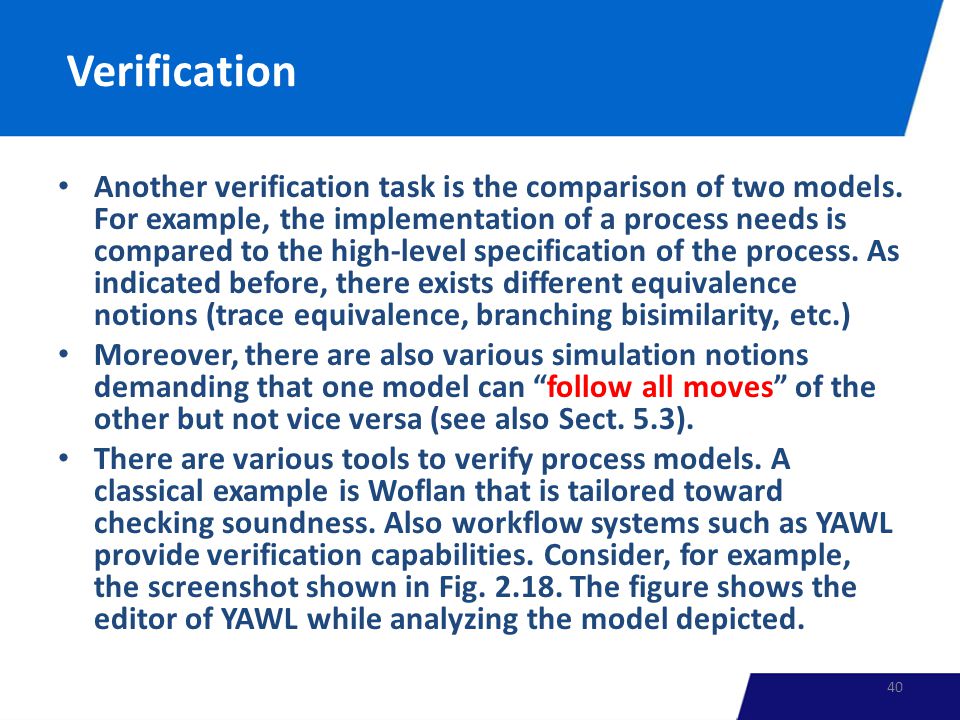 Verification

• Another verification task is the comparison of two models. For example, the implementation of a process needs is compared to the high-level specification of the process. As indicated before, there exists different equivalence notions (trace equivalence, branching bisimilarity, etc.)
• Moreover, there are also various simulation notions demanding that one model can “follow all moves” of the other but not vice versa (see also Sect. 5.3).
• There are various tools to verify process models. A classical example is Woflan that is tailored toward checking soundness. Also workflow systems such as YAWL provide verification capabilities. Consider, for example, the screenshot shown in Fig. 2.18. The figure shows the editor of YAWL while analyzing the model depicted.

40